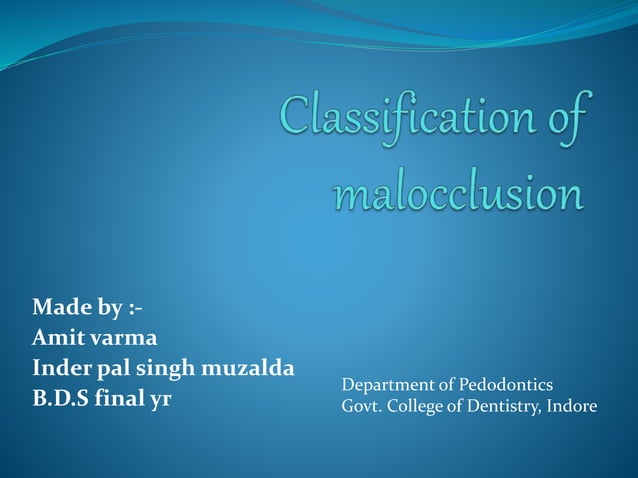 Classification of malocclusion

Made by :-
Amit varma
Inder pal singh muzalda
B.D.S final yr

Department of Pedodontics
Govt. College of Dentistry, Indore